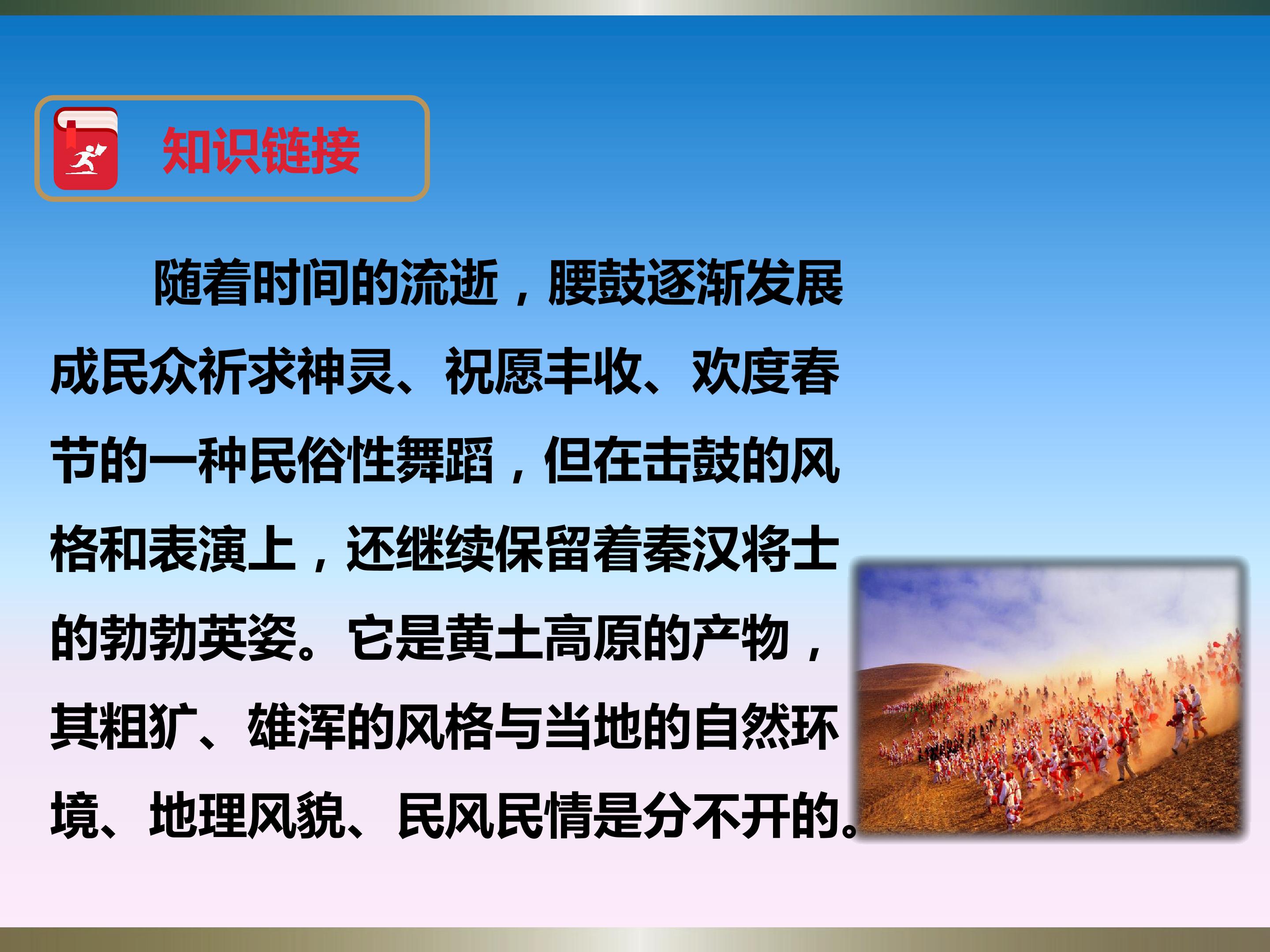 知识链接

随着时间的流逝，腰鼓逐渐发展成民众祈求神灵、祝愿丰收、欢度春节的一种民俗性舞蹈，但在击鼓的风格和表演上，还继续保留着秦汉将士的勃勃英姿。它是黄土高原的产物，其粗犷、雄浑的风格与当地的自然环境、地理风貌、民风民情是分不开的。